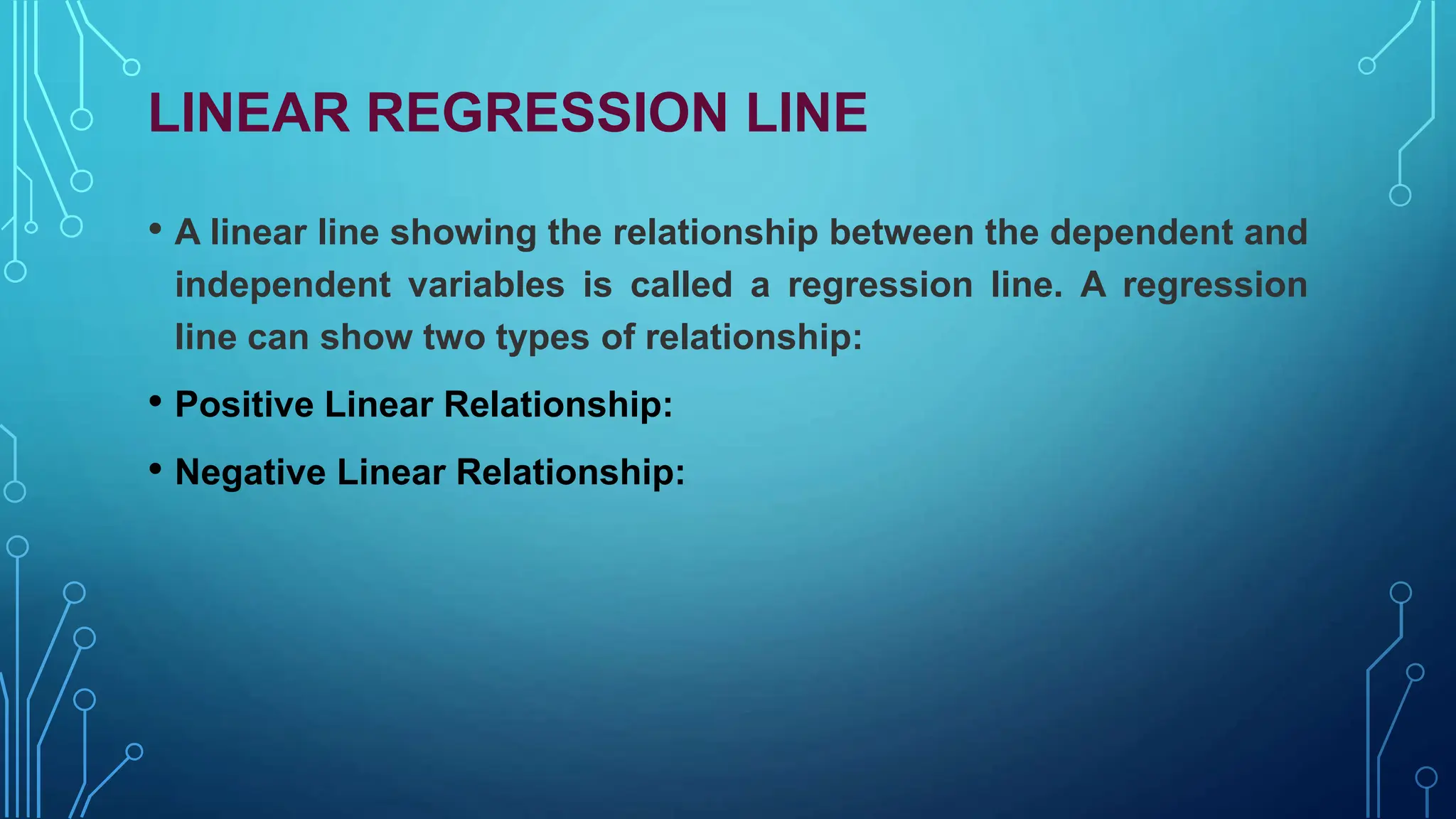 LINEAR REGRESSION LINE

• A linear line showing the relationship between the dependent and independent variables is called a regression line. A regression line can show two types of relationship:

• Positive Linear Relationship:

• Negative Linear Relationship: